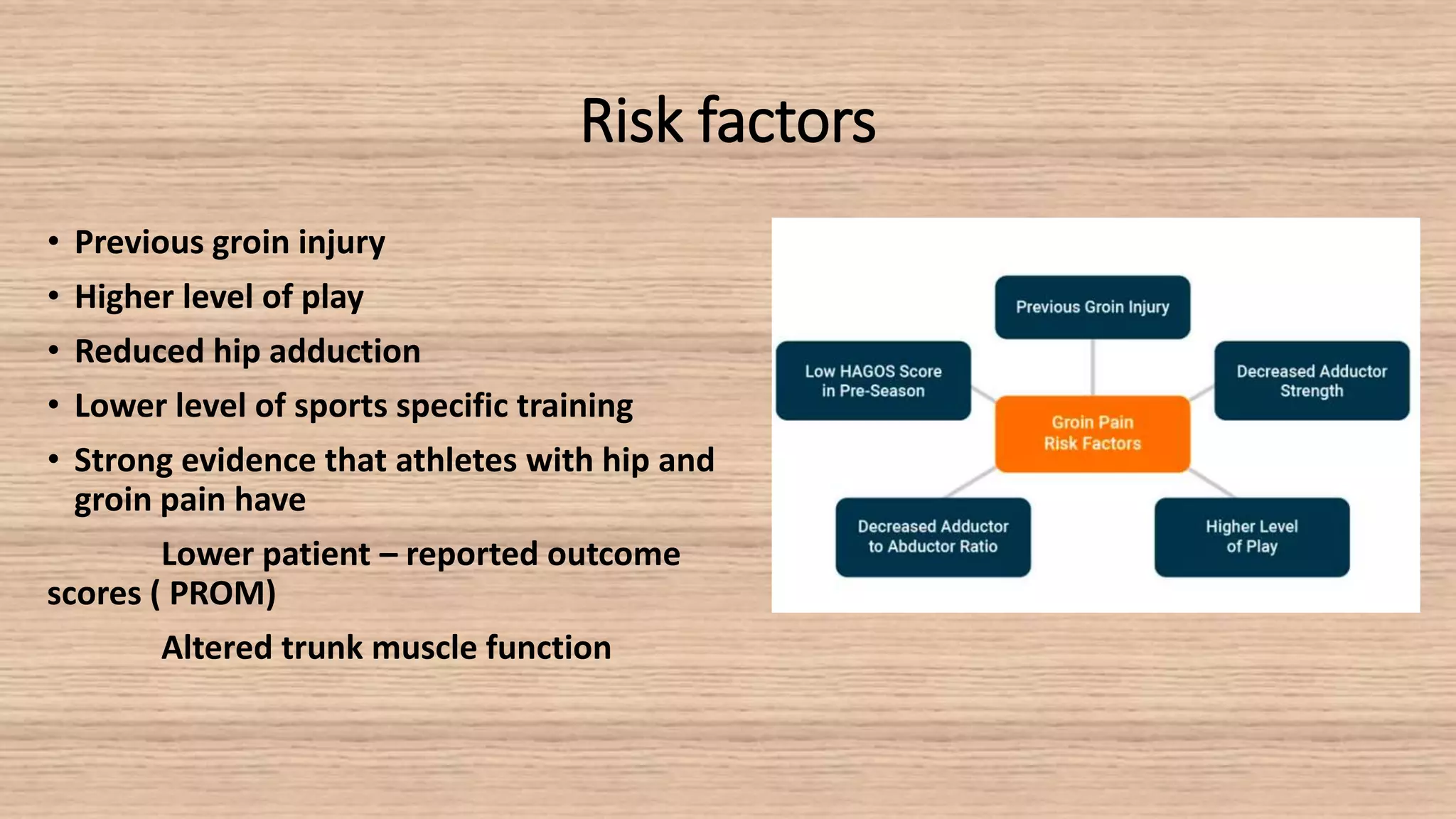 Risk factors

• Previous groin injury
• Higher level of play
• Reduced hip adduction
• Lower level of sports specific training
• Strong evidence that athletes with hip and groin pain have

Lower patient – reported outcome scores ( PROM)

Altered trunk muscle function

Previous Groin Injury

Low HAGOS Score in Pre-Season

Decreased Adductor Strength

Groin Pain Risk Factors

Decreased Adductor to Abductor Ratio

Higher Level of Play